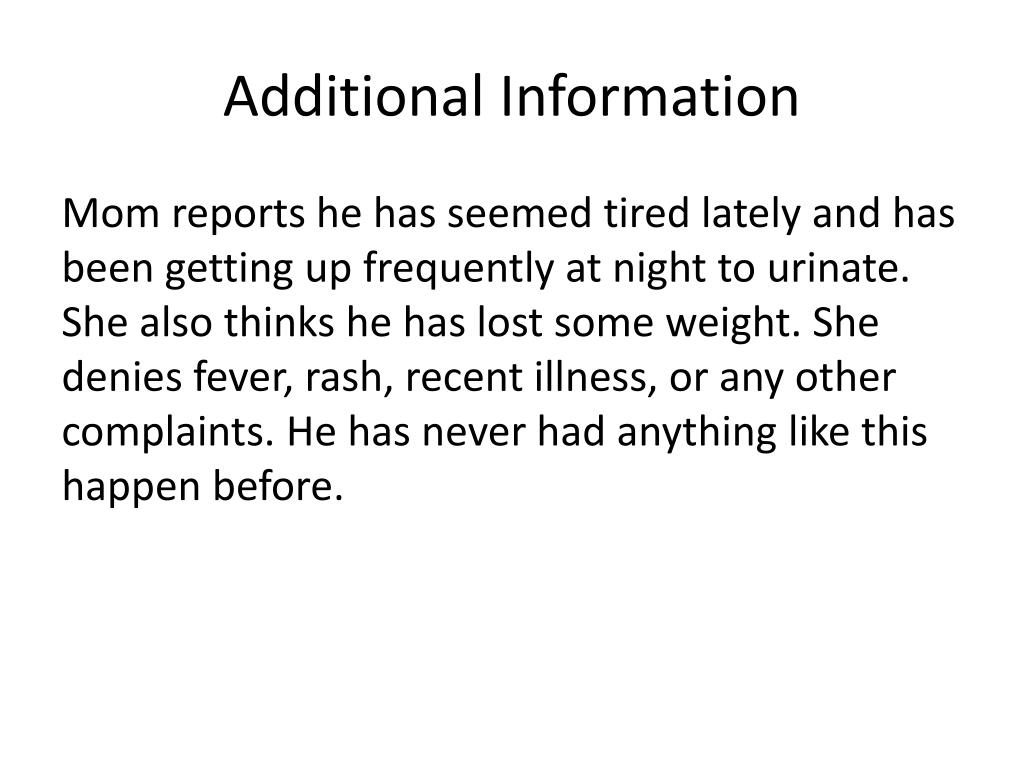 Additional Information

Mom reports he has seemed tired lately and has been getting up frequently at night to urinate. She also thinks he has lost some weight. She denies fever, rash, recent illness, or any other complaints. He has never had anything like this happen before.